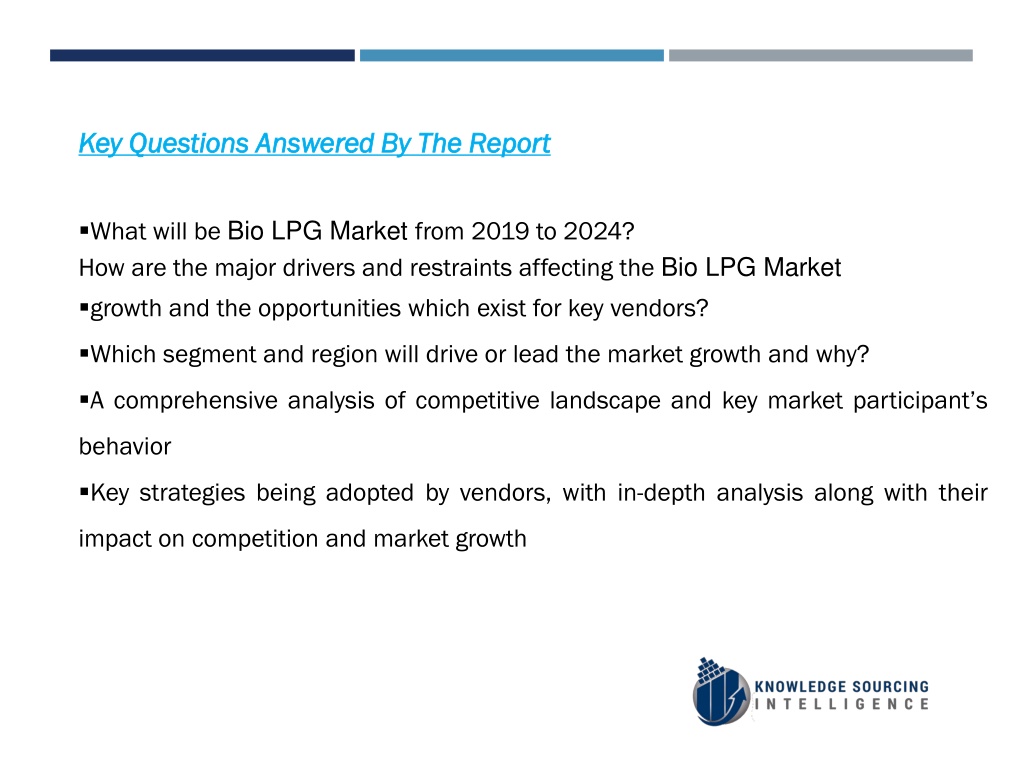 Key Questions Answered By The Report

▪What will be Bio LPG Market from 2019 to 2024?
How are the major drivers and restraints affecting the Bio LPG Market
▪growth and the opportunities which exist for key vendors?

▪Which segment and region will drive or lead the market growth and why?

▪A comprehensive analysis of competitive landscape and key market participant's behavior

▪Key strategies being adopted by vendors, with in-depth analysis along with their impact on competition and market growth

KNOWLEDGE SOURCING INTELLIGENCE